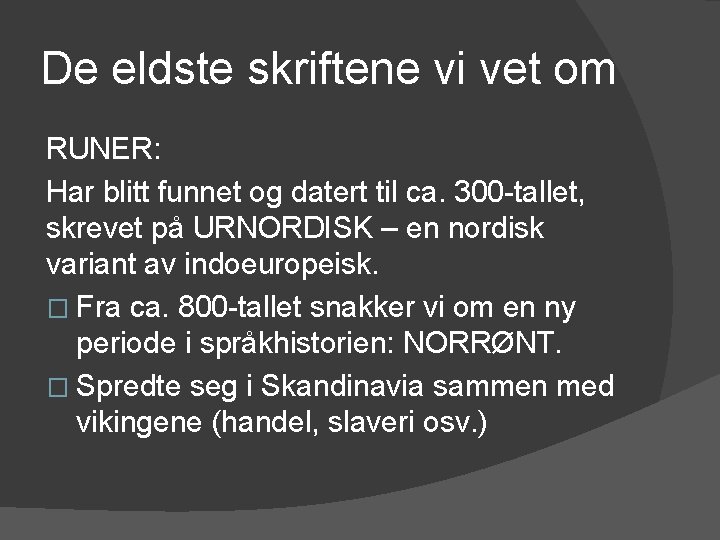 De eldste skriftene vi vet om

RUNER:

Har blitt funnet og datert til ca. 300-tallet, skrevet på URNORDISK – en nordisk variant av indoeuropeisk.

□ Fra ca. 800-tallet snakker vi om en ny periode i språkhistorien: NORRØNT.

□ Spredte seg i Skandinavia sammen med vikingene (handel, slaveri osv.)